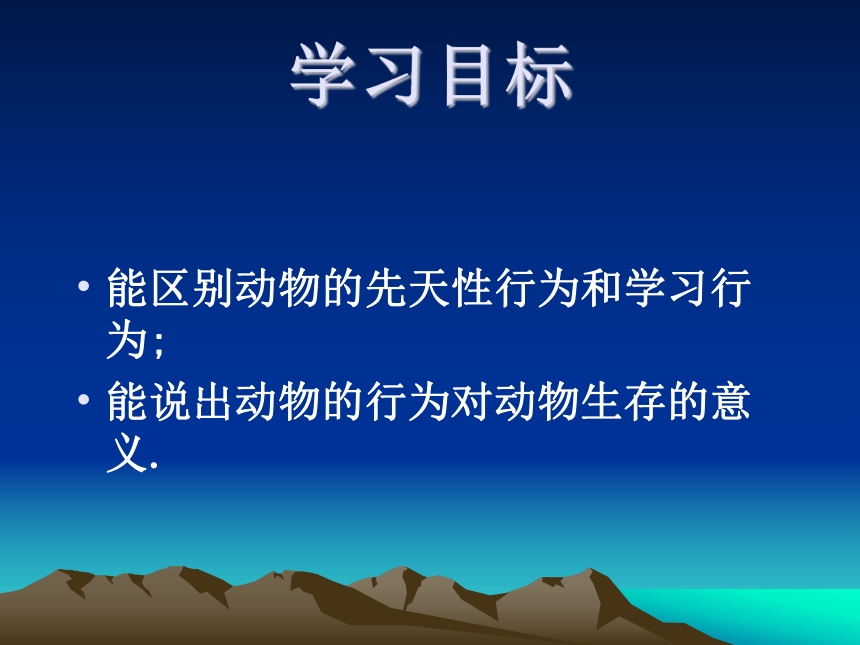 学习目标

• 能区别动物的先天性行为和学习行为;

• 能说出动物的行为对动物生存的意义.